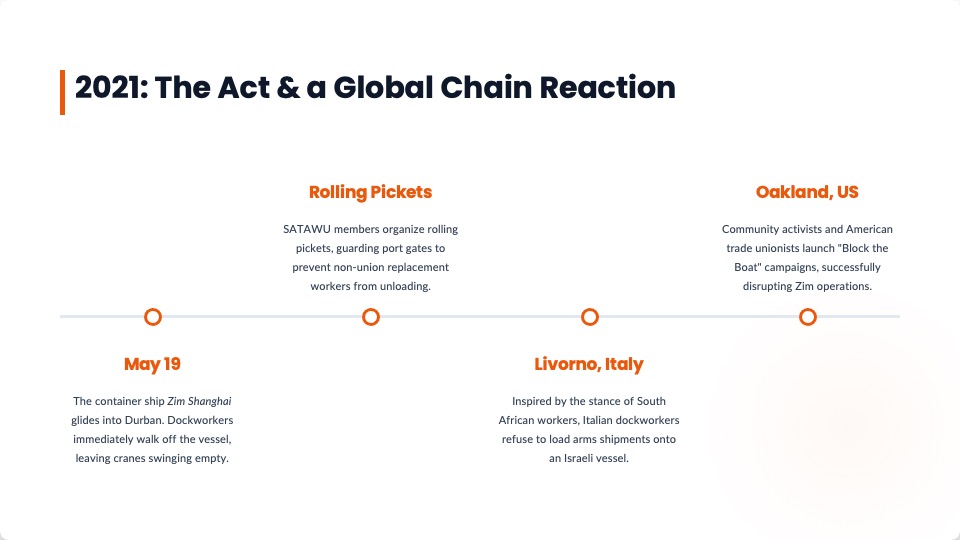 2021: The Act & a Global Chain Reaction

May 19

The container ship Zim Shanghai glides into Durban. Dockworkers immediately walk off the vessel, leaving cranes swinging empty.

Rolling Pickets

SATAWU members organize rolling pickets, guarding port gates to prevent non-union replacement workers from unloading.

Livorno, Italy

Inspired by the stance of South African workers, Italian dockworkers refuse to load arms shipments onto an Israeli vessel.

Oakland, US

Community activists and American trade unionists launch "Block the Boat" campaigns, successfully disrupting Zim operations.